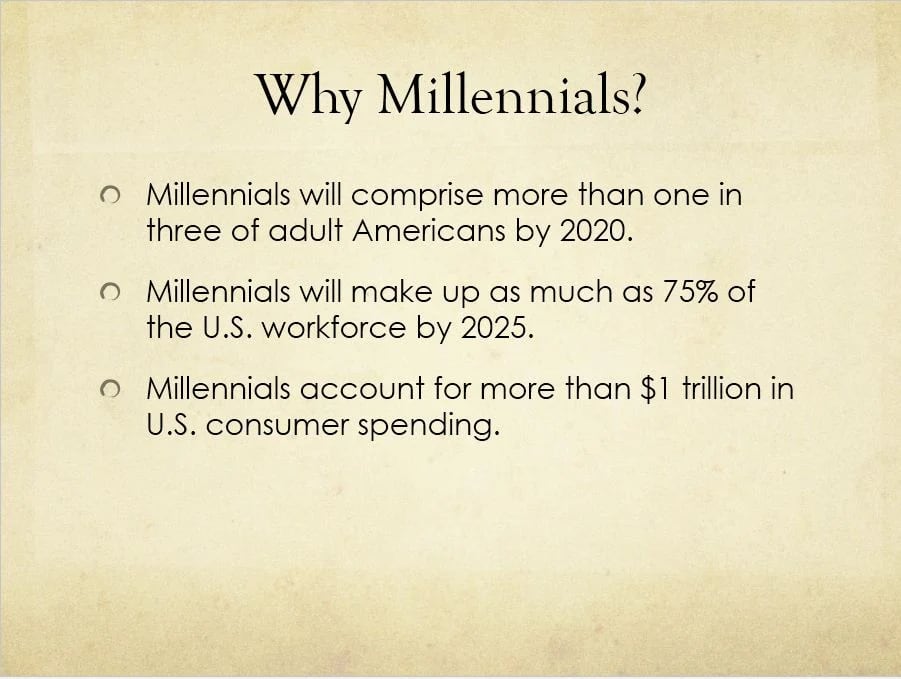 Why Millennials?

• Millennials will comprise more than one in three of adult Americans by 2020.

• Millennials will make up as much as 75% of the U.S. workforce by 2025.

• Millennials account for more than $1 trillion in U.S. consumer spending.